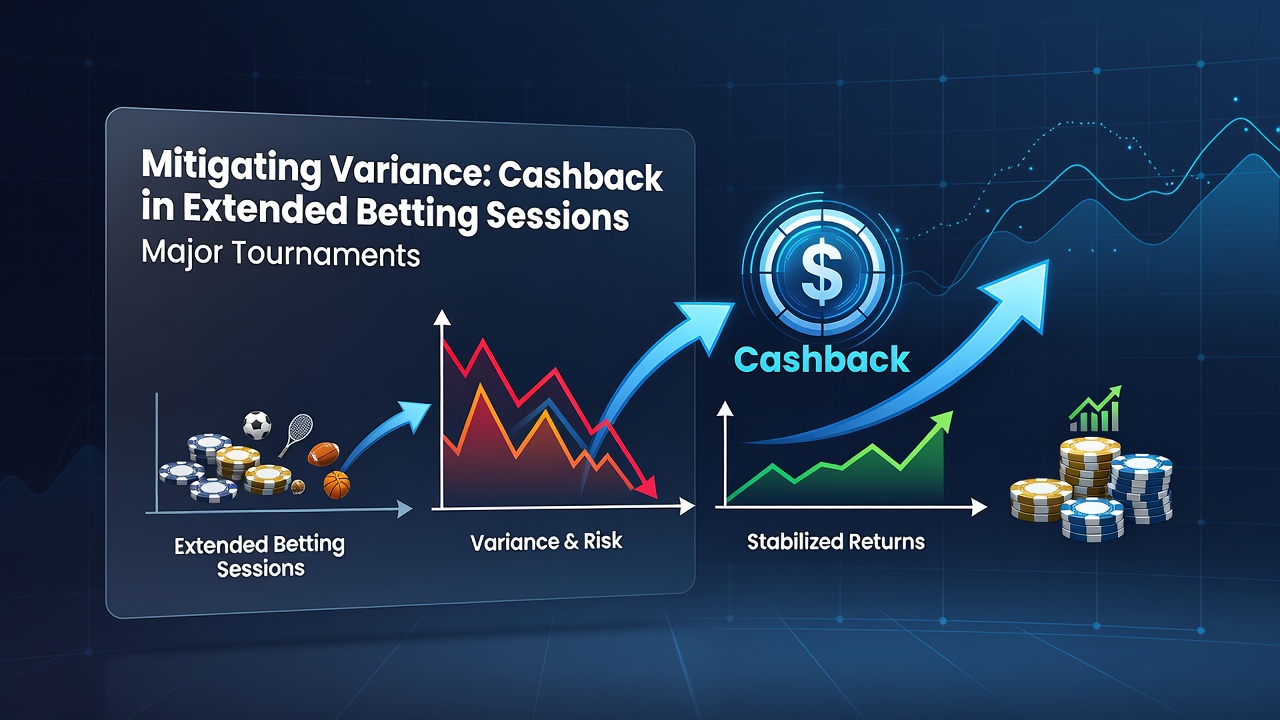 Mitigating Variance: Cashback in Extended Betting Sessions
Major Tournaments

$

Cashback

Extended Betting Sessions

Variance & Risk

Stabilized Returns